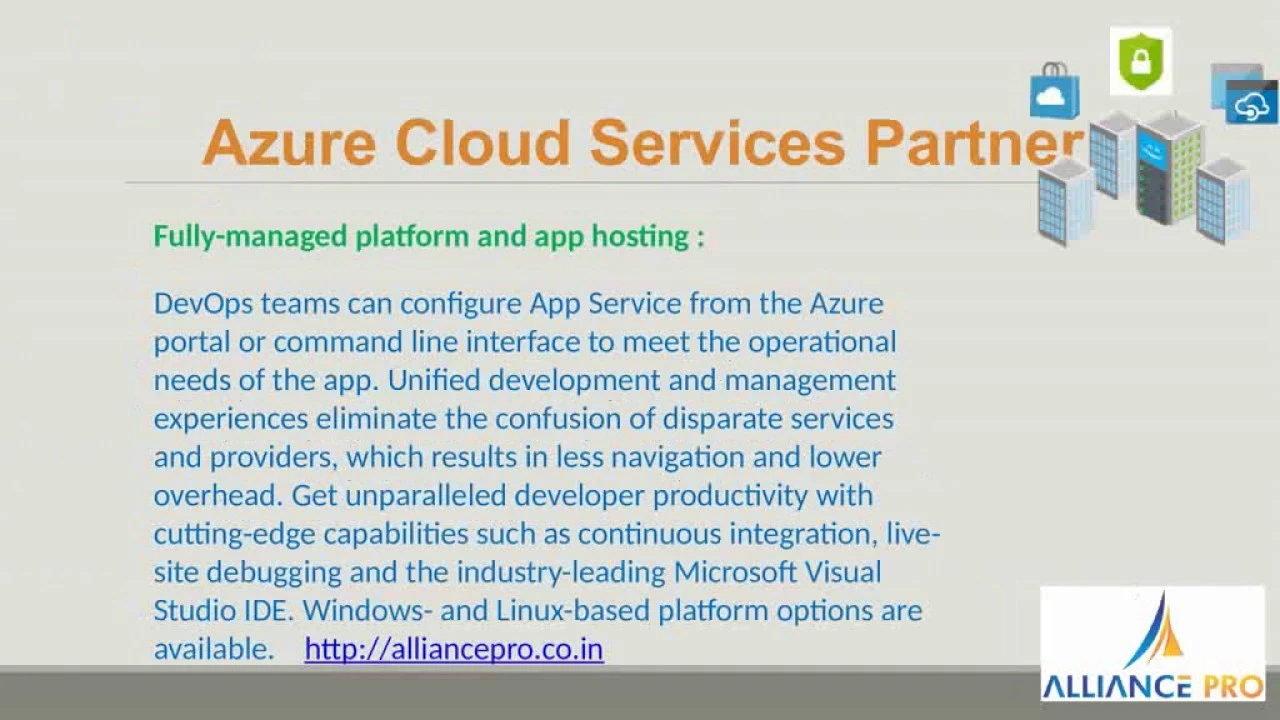 Azure Cloud Services Partner

Fully-managed platform and app hosting :

DevOps teams can configure App Service from the Azure portal or command line interface to meet the operational needs of the app. Unified development and management experiences eliminate the confusion of disparate services and providers, which results in less navigation and lower overhead. Get unparalleled developer productivity with cutting-edge capabilities such as continuous integration, live-site debugging and the industry-leading Microsoft Visual Studio IDE. Windows- and Linux-based platform options are available. http://alliancepro.co.in

ALLIANCE PRO